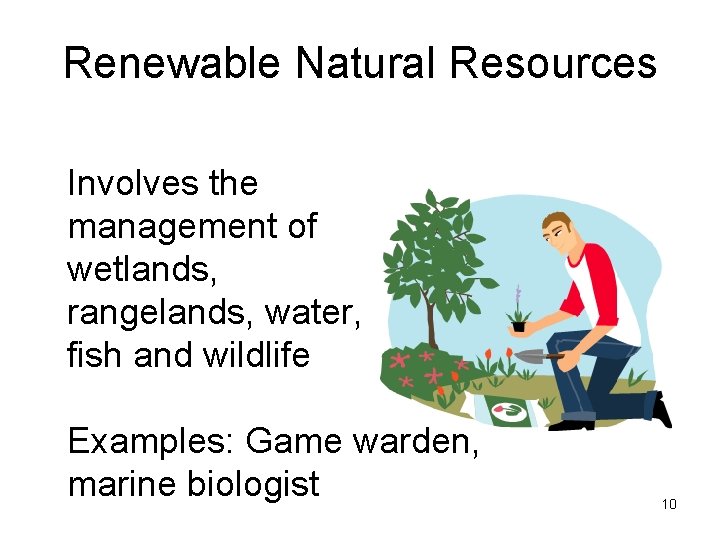 Renewable Natural Resources

Involves the management of wetlands, rangelands, water, fish and wildlife

Examples: Game warden, marine biologist

10